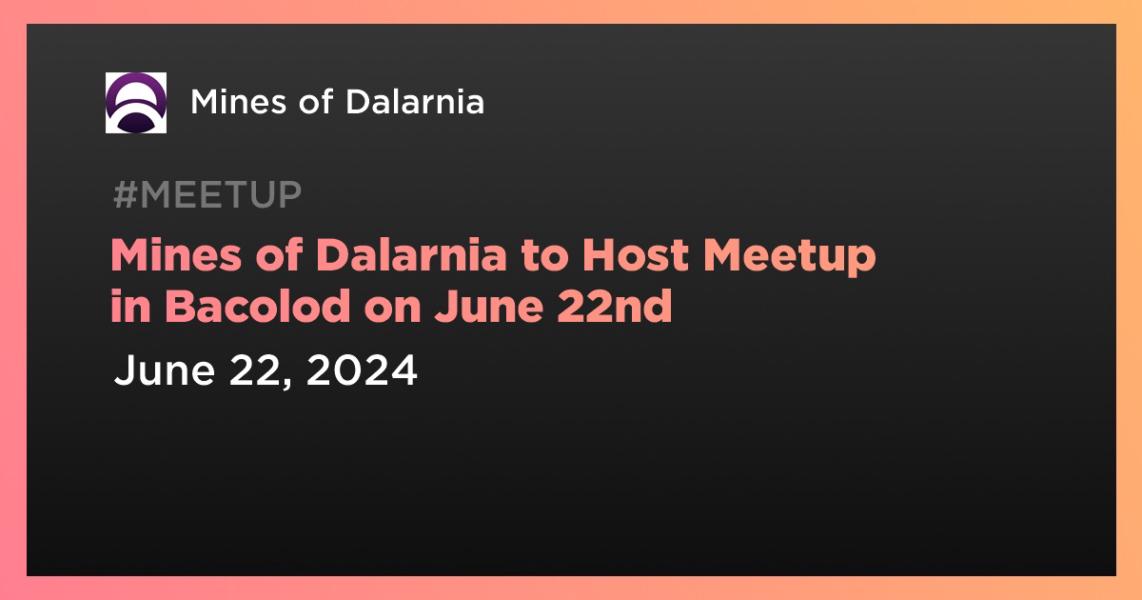 Mines of Dalarnia

#MEETUP

Mines of Dalarnia to Host Meetup in Bacolod on June 22nd

June 22, 2024